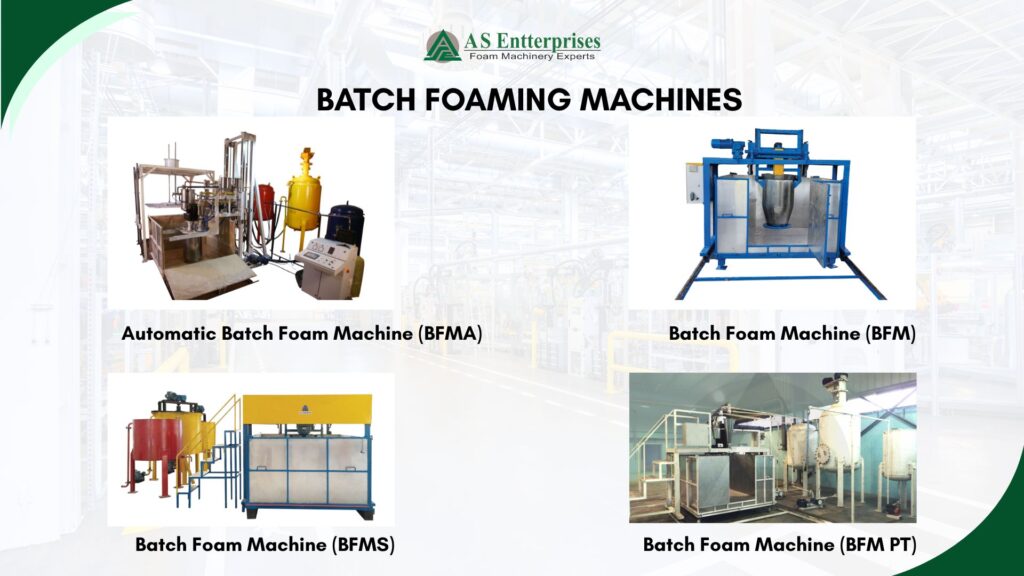 AS Entterprises
Foam Machinery Experts

BATCH FOAMING MACHINES

Automatic Batch Foam Machine (BFMA)

Batch Foam Machine (BFM)

Batch Foam Machine (BFMS)

Batch Foam Machine (BFM PT)